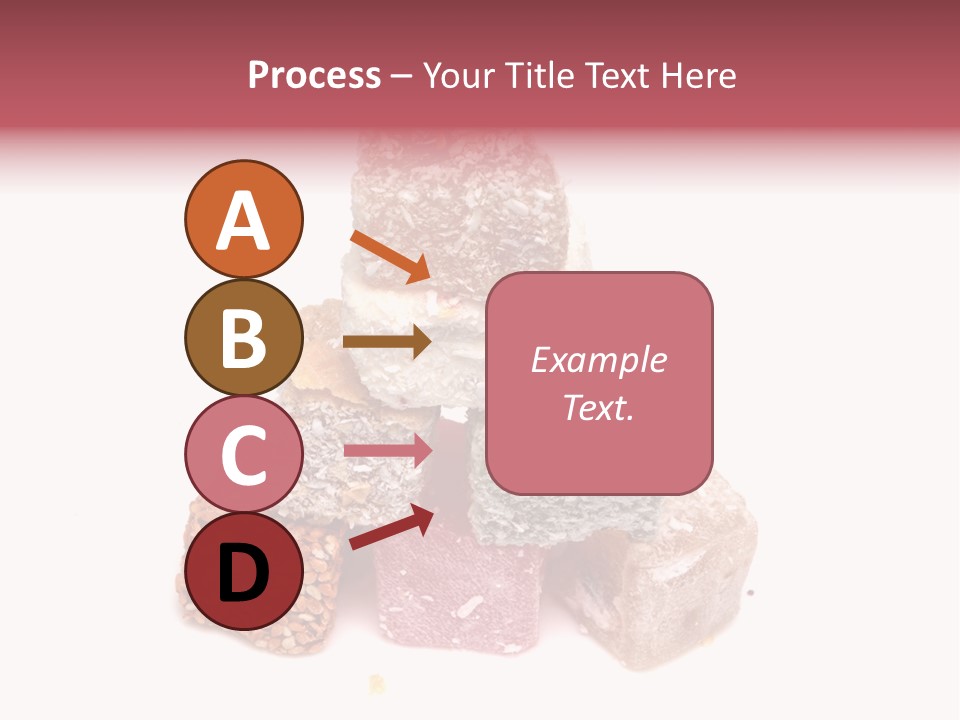 Process – Your Title Text Here

A

B

C

D

Example Text.